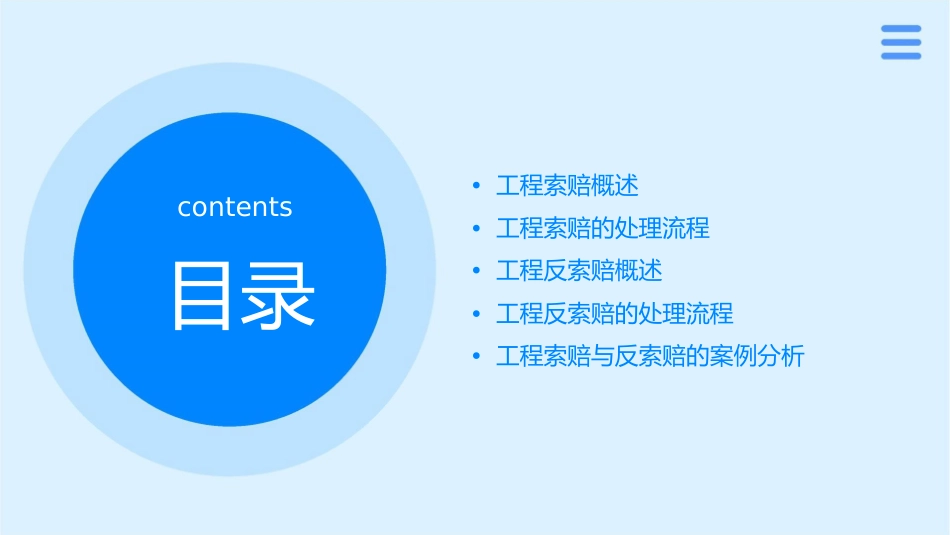 contents

目录

• 工程索赔概述
• 工程索赔的处理流程
• 工程反索赔概述
• 工程反索赔的处理流程
• 工程索赔与反索赔的案例分析